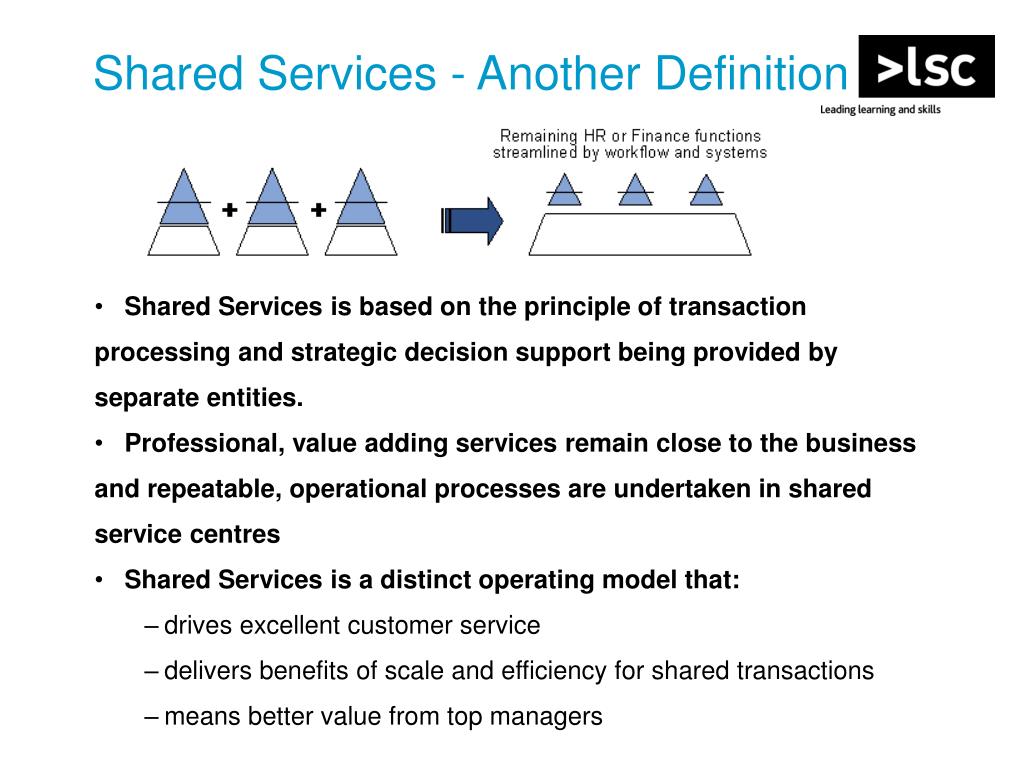 Shared Services - Another Definition

>lsc
Leading learning and skills

Remaining HR or Finance functions streamlined by workflow and systems

+ +

• Shared Services is based on the principle of transaction processing and strategic decision support being provided by separate entities.

• Professional, value adding services remain close to the business and repeatable, operational processes are undertaken in shared service centres

• Shared Services is a distinct operating model that:

– drives excellent customer service

– delivers benefits of scale and efficiency for shared transactions

– means better value from top managers